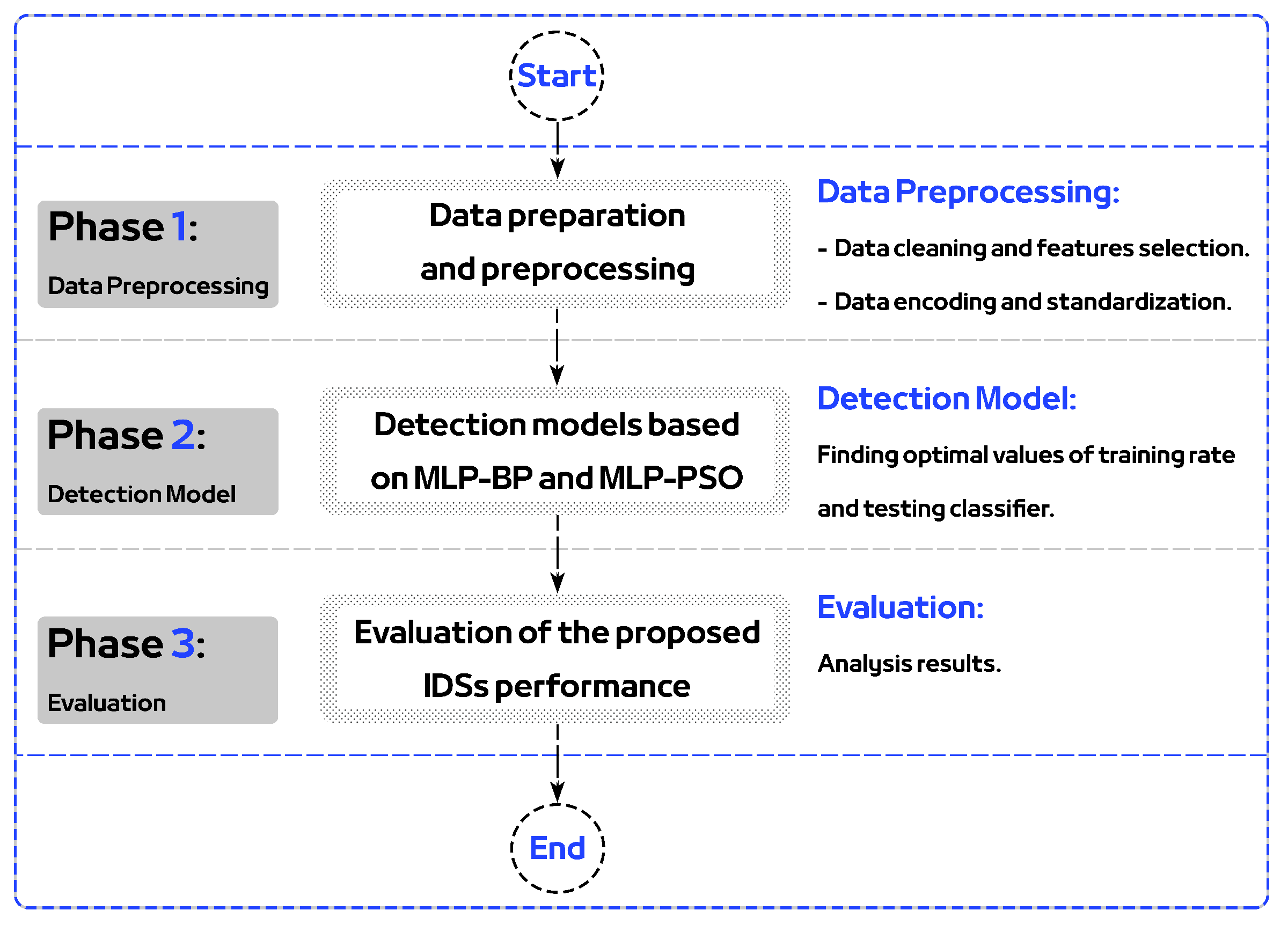 Start

Phase 1:
Data Preprocessing

Data preparation and preprocessing

Data Preprocessing:
- Data cleaning and features selection.
- Data encoding and standardization.

Phase 2:
Detection Model

Detection models based on MLP-BP and MLP-PSO

Detection Model:
Finding optimal values of training rate and testing classifier.

Phase 3:
Evaluation

Evaluation of the proposed IDSs performance

Evaluation:
Analysis results.

End